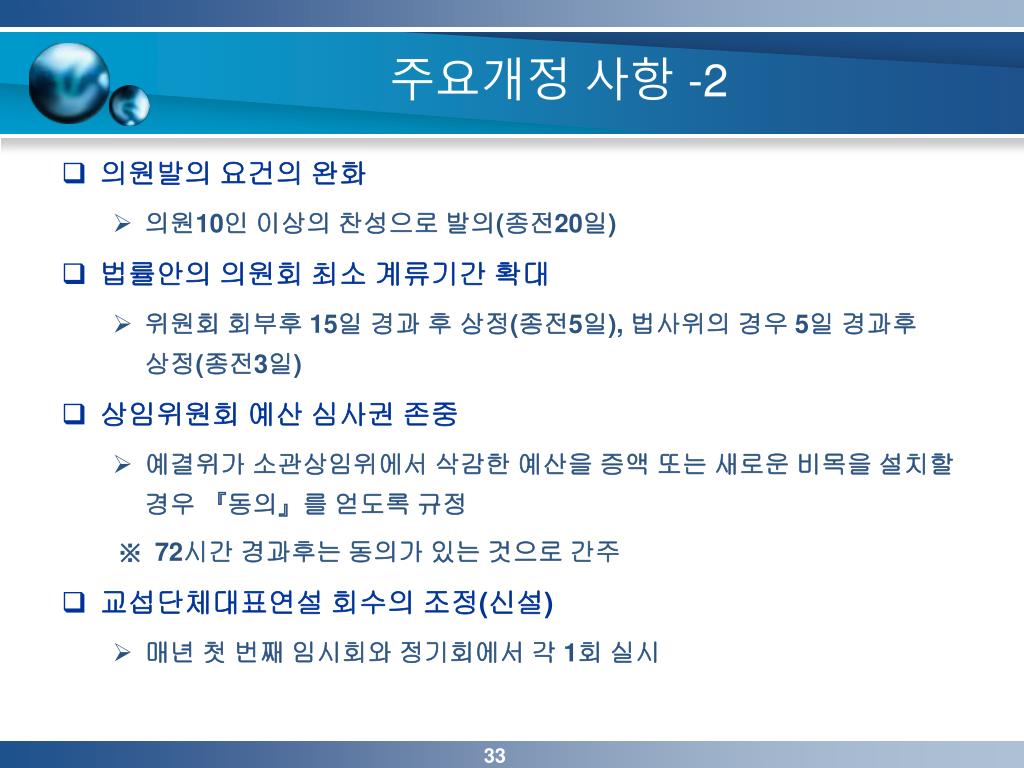 주요개정 사항 -2

❑ 의원발의 요건의 완화

➢ 의원10인 이상의 찬성으로 발의(종전20일)

❑ 법률안의 의원회 최소 계류기간 확대

➢ 위원회 회부후 15일 경과 후 상정(종전5일), 법사위의 경우 5일 경과후 상정(종전3일)

❑ 상임위원회 예산 심사권 존중

➢ 예결위가 소관상임위에서 삭감한 예산을 증액 또는 새로운 비목을 설치할 경우 『동의』를 얻도록 규정

※ 72시간 경과후는 동의가 있는 것으로 간주

❑ 교섭단체대표연설 회수의 조정(신설)

➢ 매년 첫 번째 임시회와 정기회에서 각 1회 실시

33